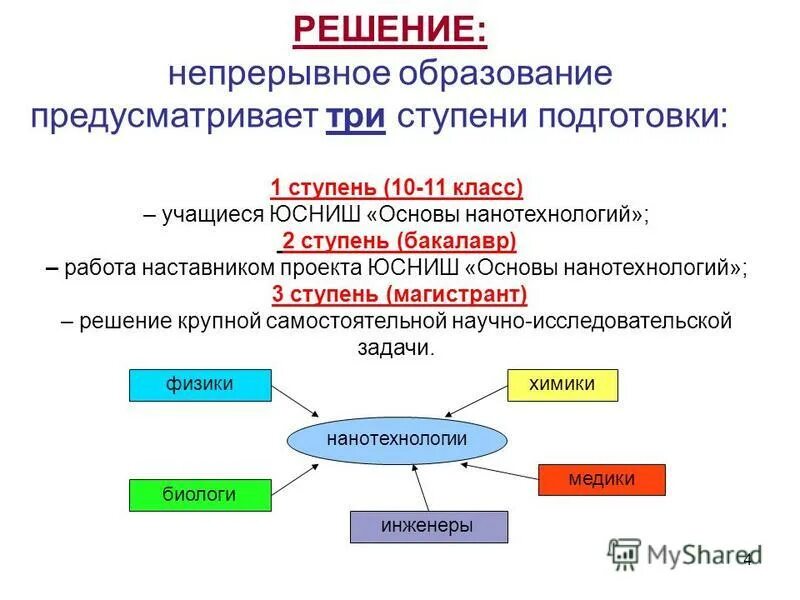 РЕШЕНИЕ:
непрерывное образование предусматривает три ступени подготовки:

1 ступень (10-11 класс)
– учащиеся ЮСНИШ «Основы нанотехнологий»;
2 ступень (бакалавр)
– работа наставником проекта ЮСНИШ «Основы нанотехнологий»;
3 ступень (магистрант)
– решение крупной самостоятельной научно-исследовательской задачи.

физики
химики
нанотехнологии
биологи
медики
инженеры

MyShared
4